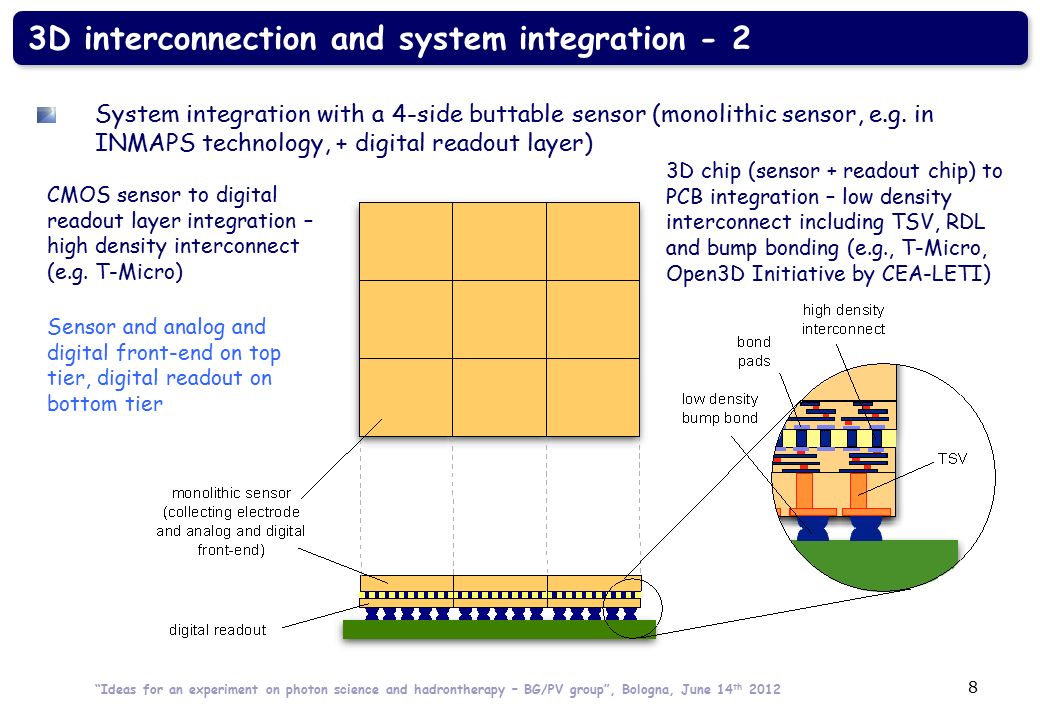 3D interconnection and system integration - 2

System integration with a 4-side buttable sensor (monolithic sensor, e.g. in INMAPS technology, + digital readout layer)

CMOS sensor to digital readout layer integration – high density interconnect (e.g. T-Micro)

Sensor and analog and digital front-end on top tier, digital readout on bottom tier

3D chip (sensor + readout chip) to PCB integration – low density interconnect including TSV, RDL and bump bonding (e.g., T-Micro, Open3D Initiative by CEA-LETI)

high density interconnect

bond pads

low density bump bond

TSV

monolithic sensor (collecting electrode and analog and digital front-end)

digital readout

"Ideas for an experiment on photon science and hadrontherapy – BG/PV group", Bologna, June 14$^{th}$ 2012

8